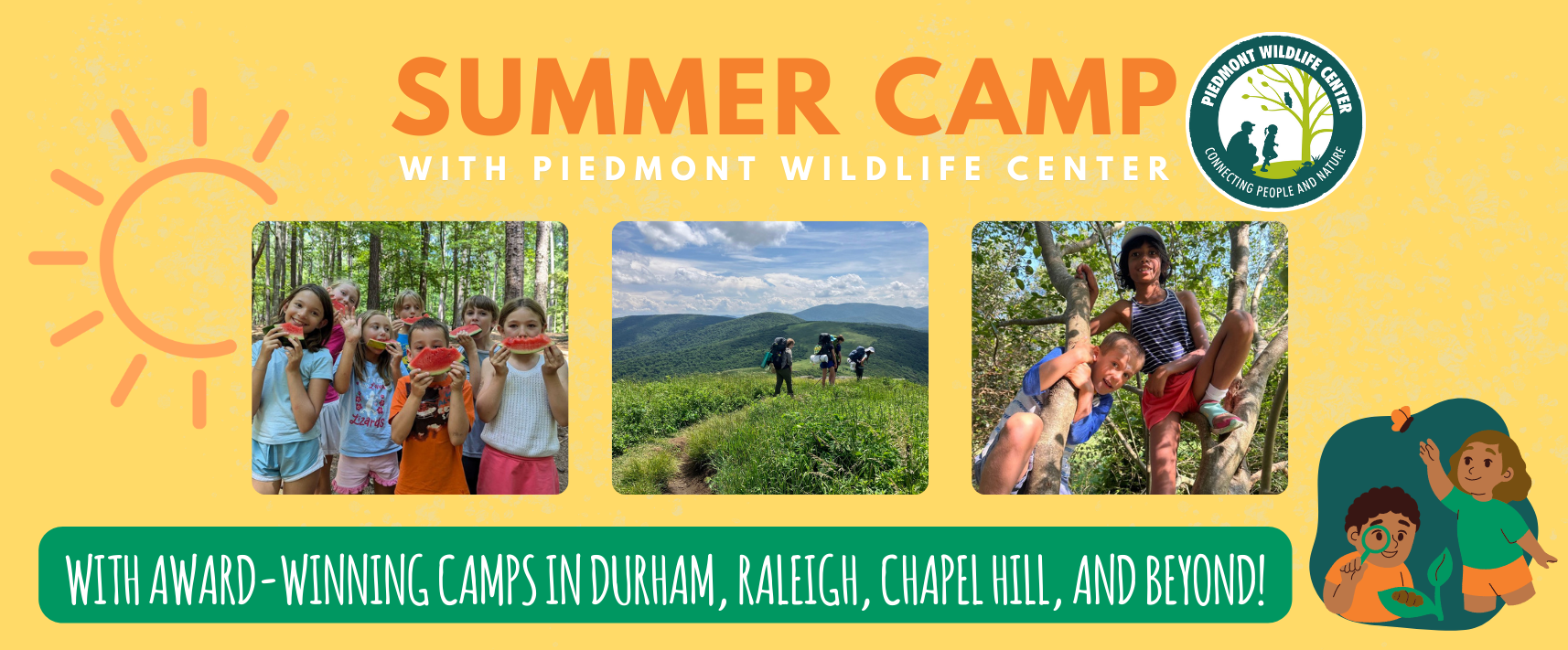 SUMMER CAMP
WITH PIEDMONT WILDLIFE CENTER

PIEDMONT WILDLIFE CENTER
CONNECTING PEOPLE AND NATURE

Lizards

WITH AWARD-WINNING CAMPS IN DURHAM, RALEIGH, CHAPEL HILL, AND BEYOND!